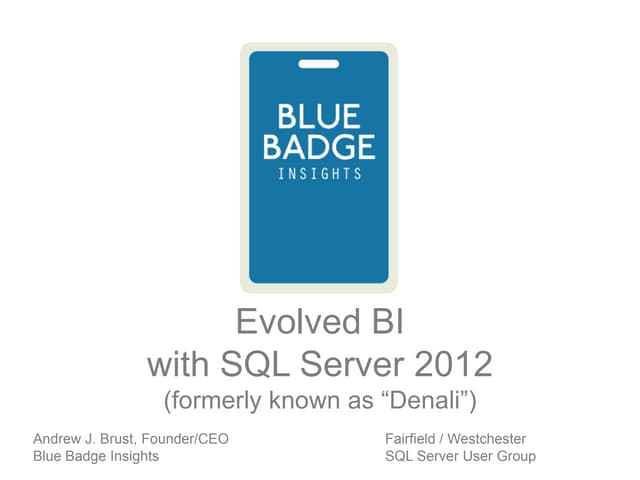 BLUE
BADGE
INSIGHTS

Evolved BI
with SQL Server 2012
(formerly known as “Denali”)

Andrew J. Brust, Founder/CEO
Blue Badge Insights

Fairfield / Westchester
SQL Server User Group